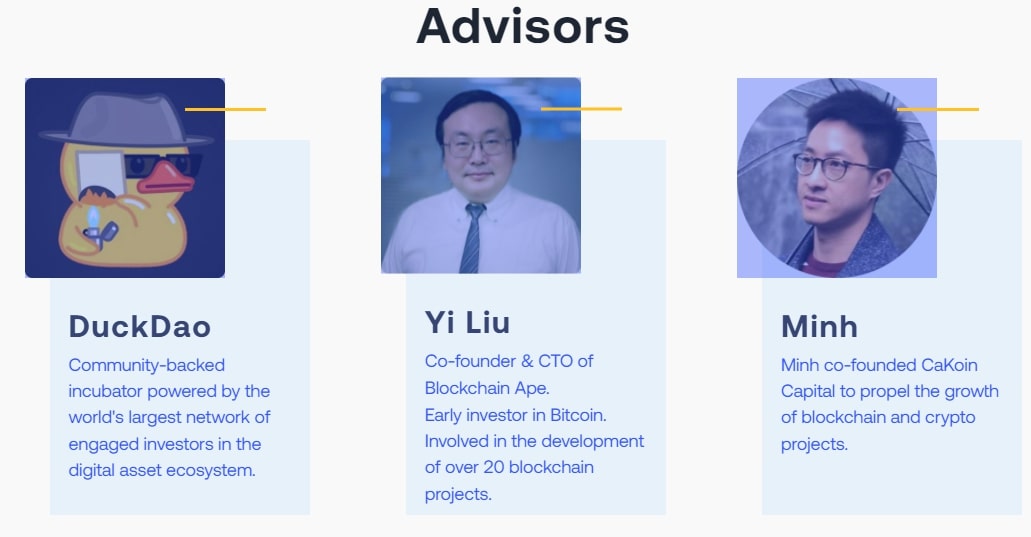 Advisors

DuckDao

Community-backed incubator powered by the world's largest network of engaged investors in the digital asset ecosystem.

Yi Liu

Co-founder & CTO of Blockchain Ape.
Early investor in Bitcoin.
Involved in the development of over 20 blockchain projects.

Minh

Minh co-founded CaKoin Capital to propel the growth of blockchain and crypto projects.